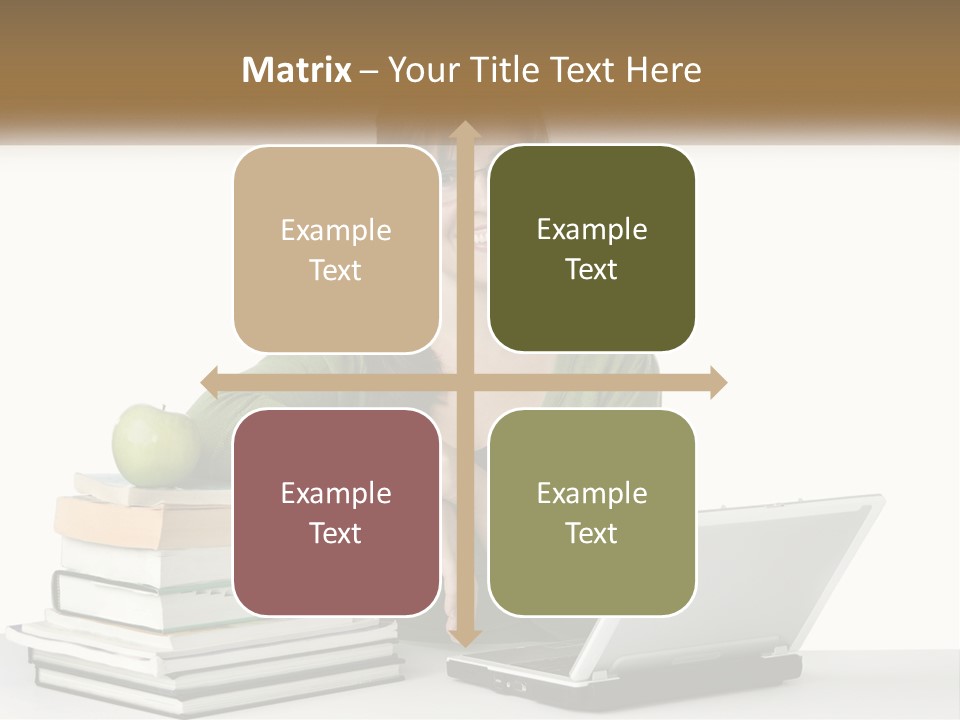 Matrix – Your Title Text Here

Example Text

Example Text

Example Text

Example Text